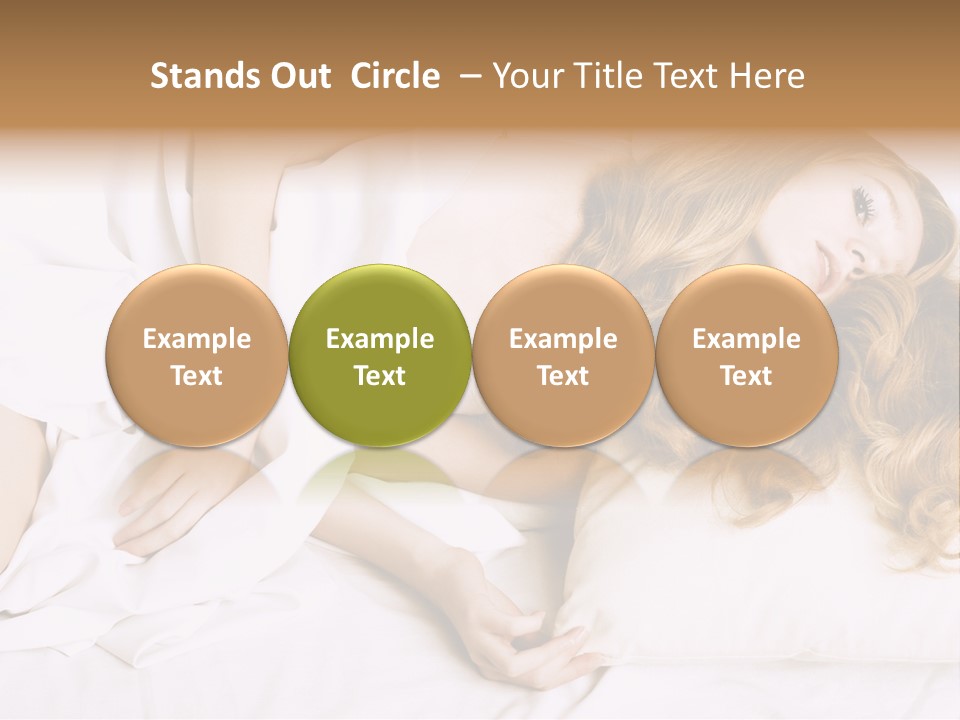 Stands Out Circle – Your Title Text Here

Example Text

Example Text

Example Text

Example Text